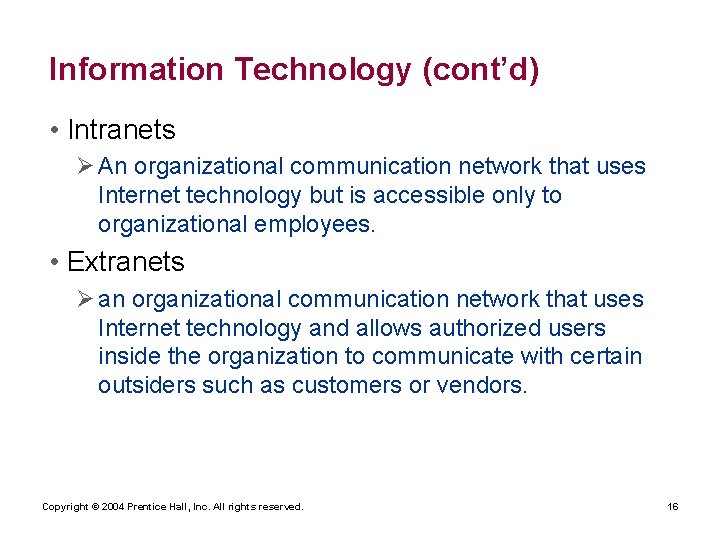 Information Technology (cont'd)

• Intranets

➢ An organizational communication network that uses Internet technology but is accessible only to organizational employees.

• Extranets

➢ an organizational communication network that uses Internet technology and allows authorized users inside the organization to communicate with certain outsiders such as customers or vendors.

Copyright © 2004 Prentice Hall, Inc. All rights reserved.

16